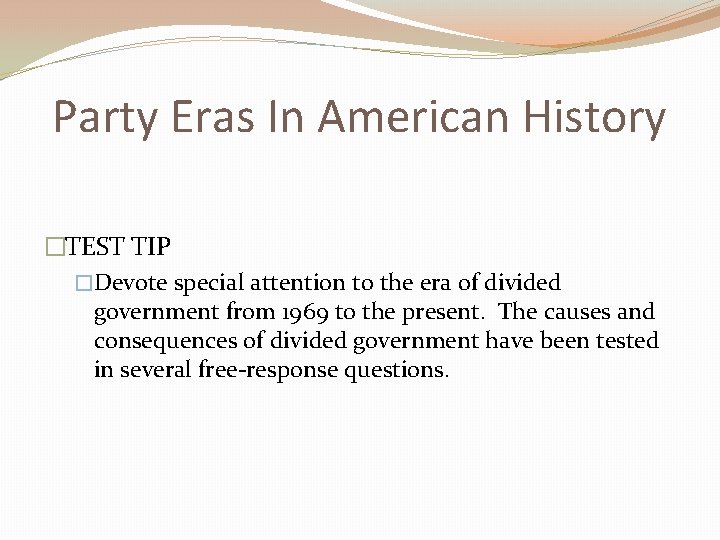 Party Eras In American History

□TEST TIP

□Devote special attention to the era of divided government from 1969 to the present. The causes and consequences of divided government have been tested in several free-response questions.